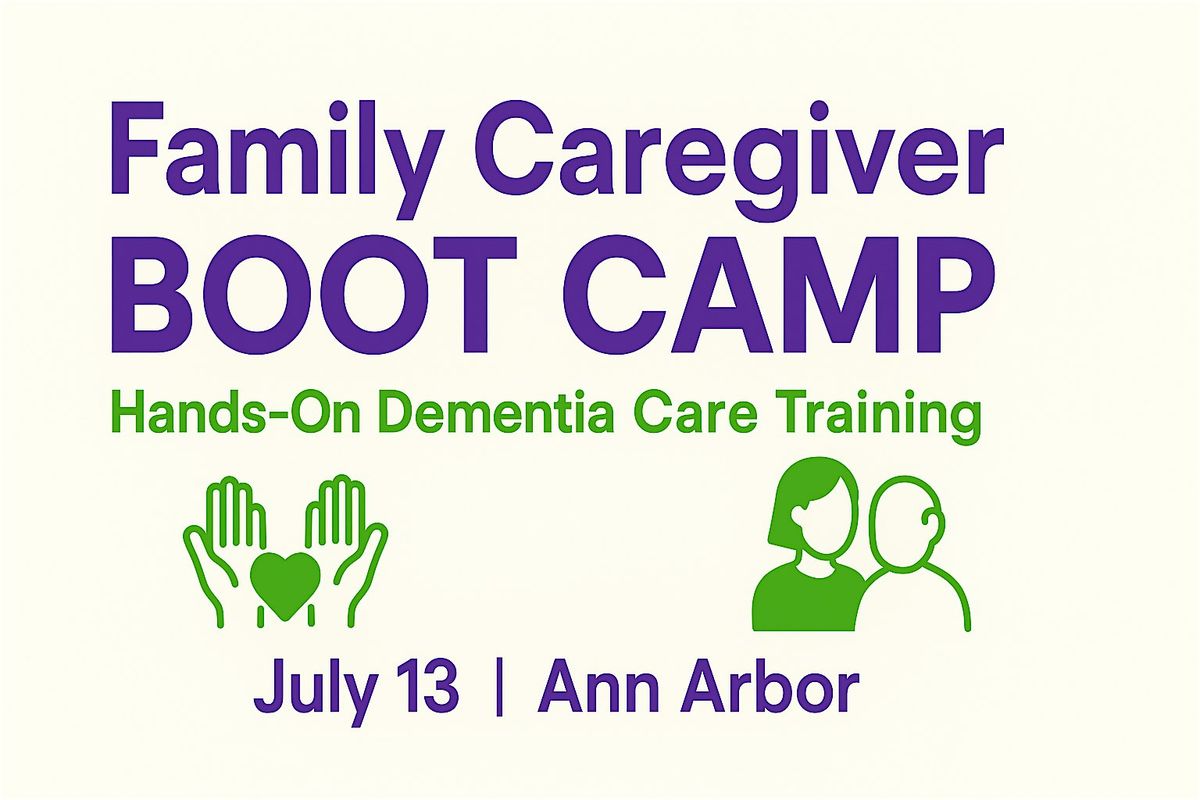 Family Caregiver
BOOT CAMP
Hands-On Dementia Care Training

July 13 | Ann Arbor